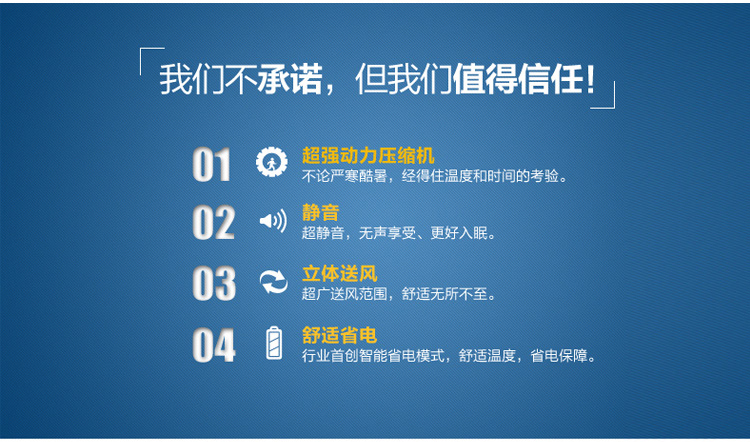 我们不承诺，但我们值得信任！

01 超强动力压缩机
不论严寒酷暑，经得住温度和时间的考验。

02 静音
超静音，无声享受、更好入眠。

03 立体送风
超广送风范围，舒适无所不至。

04 舒适省电
行业首创智能省电模式，舒适温度，省电保障。